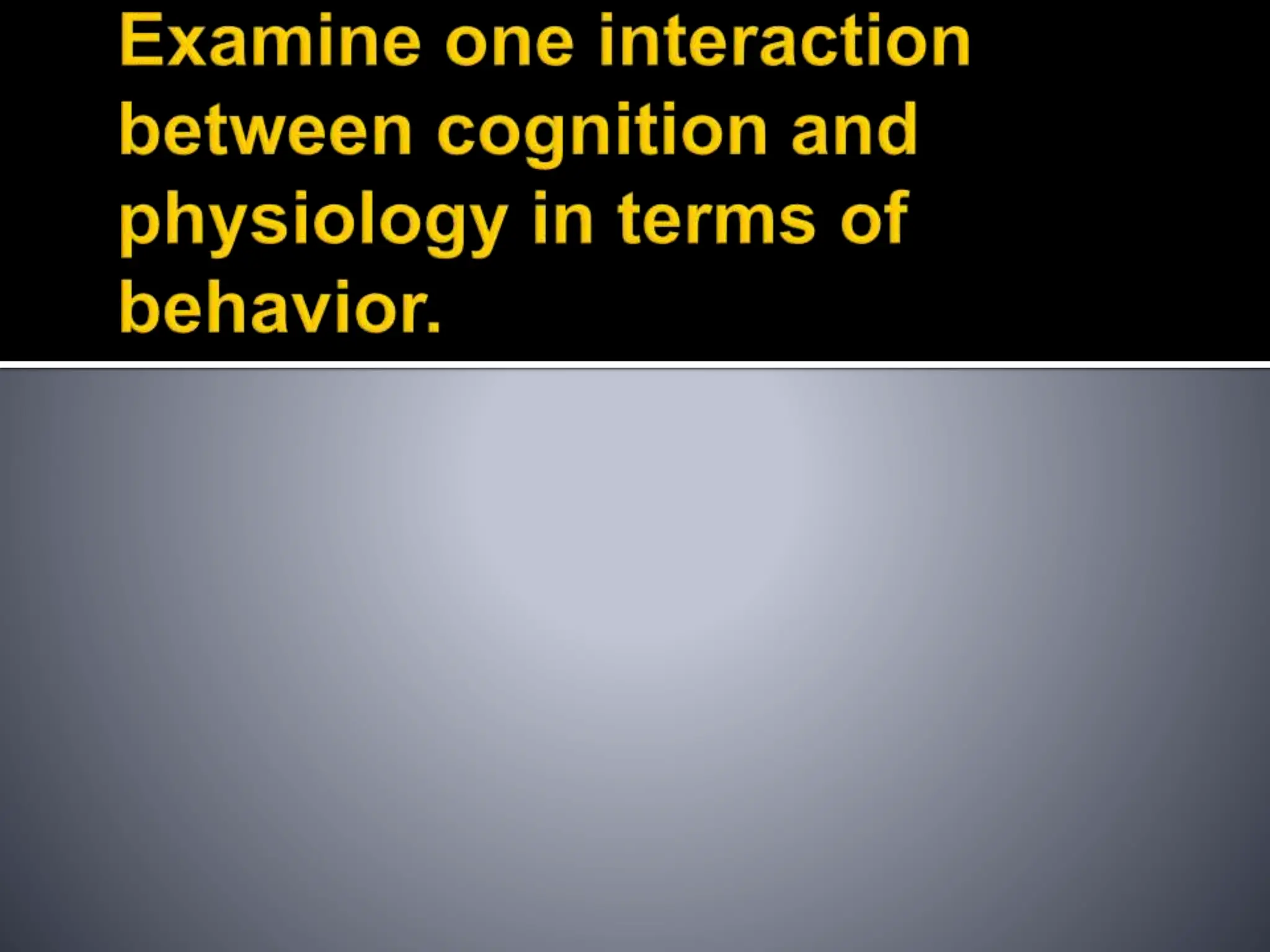 Examine one interaction between cognition and physiology in terms of behavior.